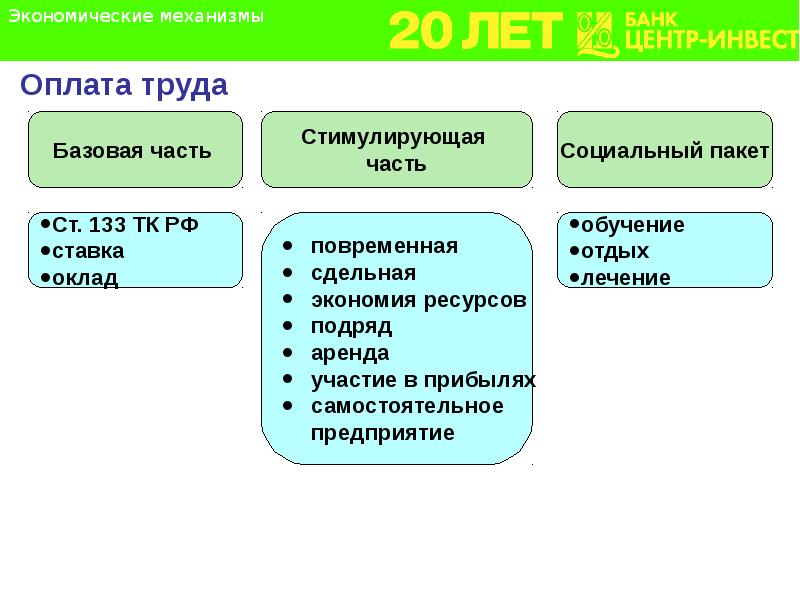 Экономические механизмы

20 ЛЕТ БАНК ЦЕНТР-ИНВЕСТ

Оплата труда

Базовая часть

Стимулирующая часть

Социальный пакет

•Ст. 133 ТК РФ
•ставка
•оклад

• повременная
• сдельная
• экономия ресурсов
• подряд
• аренда
• участие в прибылях
• самостоятельное предприятие

•обучение
•отдых
•лечение